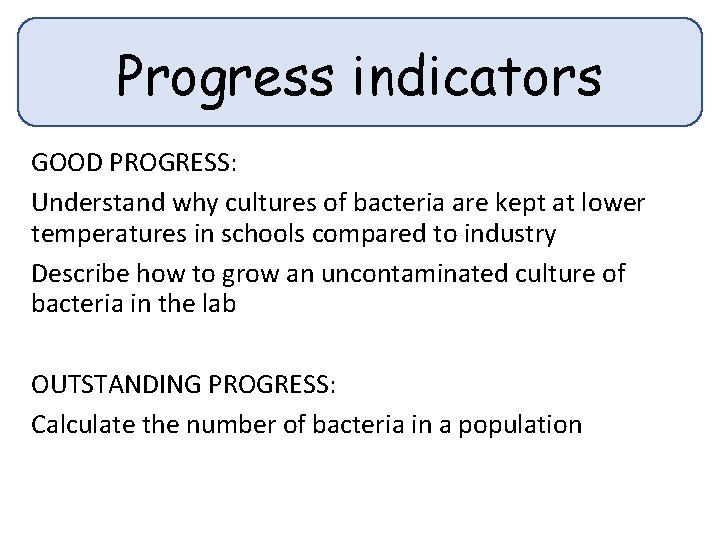 Progress indicators

GOOD PROGRESS:

Understand why cultures of bacteria are kept at lower temperatures in schools compared to industry

Describe how to grow an uncontaminated culture of bacteria in the lab

OUTSTANDING PROGRESS:

Calculate the number of bacteria in a population